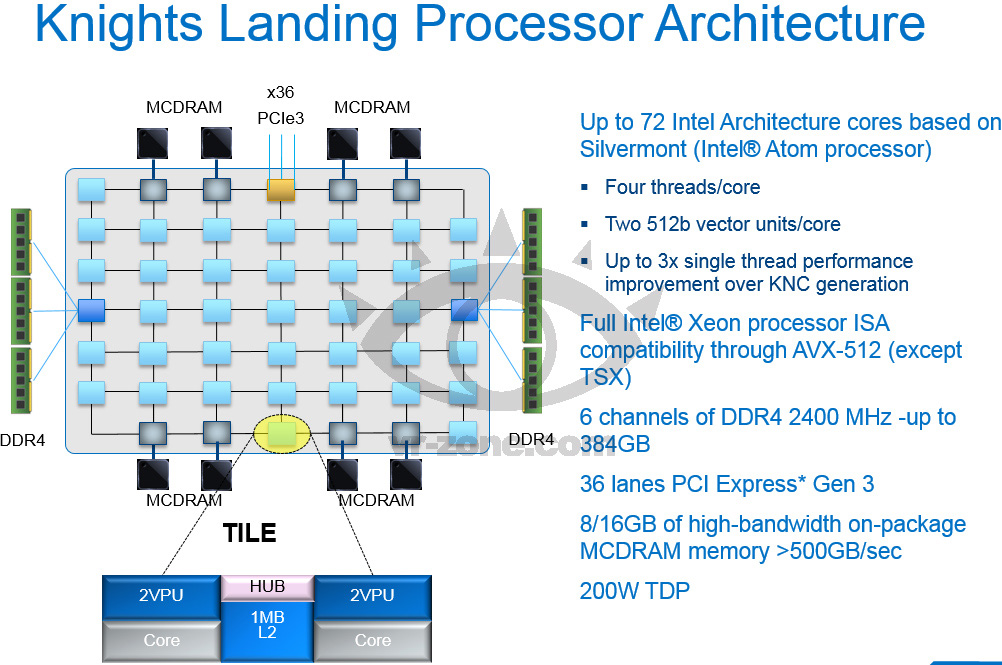 Knights Landing Processor Architecture

MCDRAM

x36 PCIe3

MCDRAM

DDR4

DDR4

MCDRAM

MCDRAM

TILE

2VPU

HUB

2VPU

1MB L2

Core

Core

Up to 72 Intel Architecture cores based on Silvermont (Intel® Atom processor)

▪ Four threads/core

▪ Two 512b vector units/core

▪ Up to 3x single thread performance improvement over KNC generation

Full Intel® Xeon processor ISA compatibility through AVX-512 (except TSX)

6 channels of DDR4 2400 MHz -up to 384GB

36 lanes PCI Express* Gen 3

8/16GB of high-bandwidth on-package MCDRAM memory >500GB/sec

200W TDP

vr-zone.com